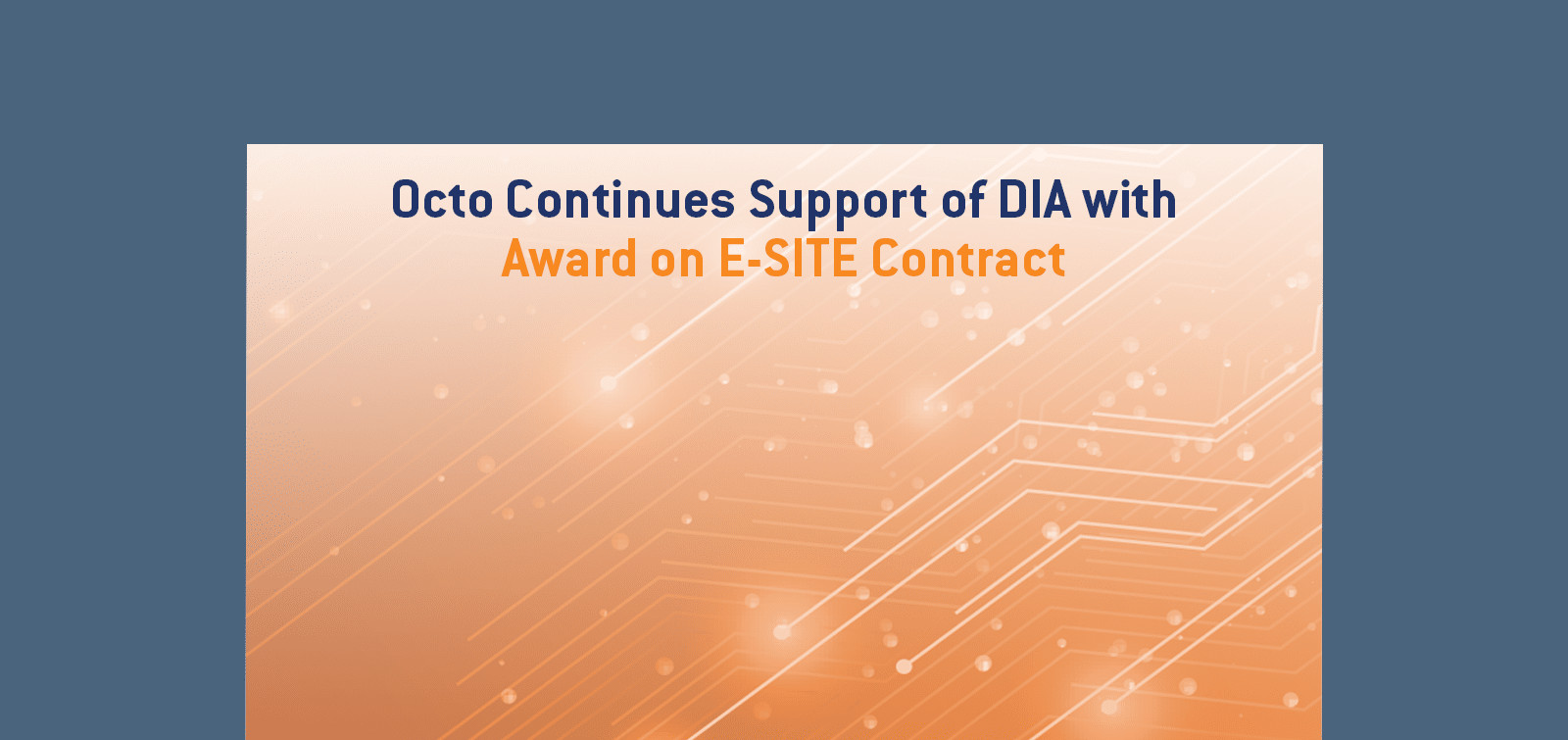 Octo Continues Support of DIA with
Award on E-SITE Contract